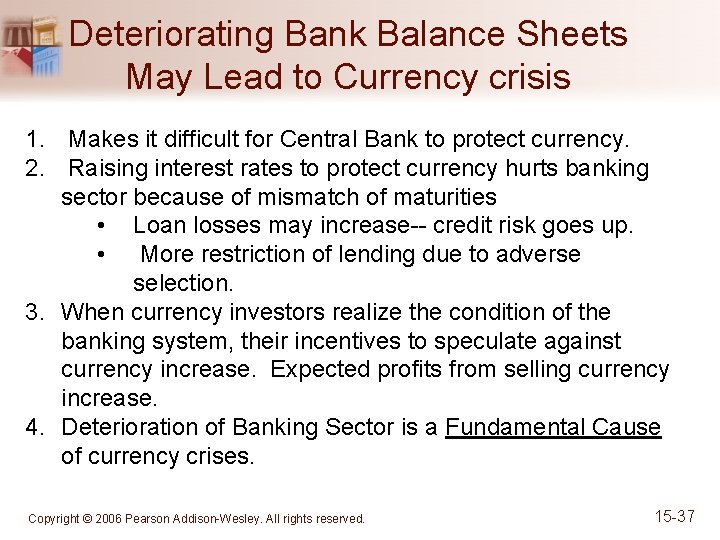 Deteriorating Bank Balance Sheets May Lead to Currency crisis

1. Makes it difficult for Central Bank to protect currency.
2. Raising interest rates to protect currency hurts banking sector because of mismatch of maturities
 • Loan losses may increase-- credit risk goes up.
 • More restriction of lending due to adverse selection.
3. When currency investors realize the condition of the banking system, their incentives to speculate against currency increase. Expected profits from selling currency increase.
4. Deterioration of Banking Sector is a Fundamental Cause of currency crises.

Copyright © 2006 Pearson Addison-Wesley. All rights reserved.

15-37